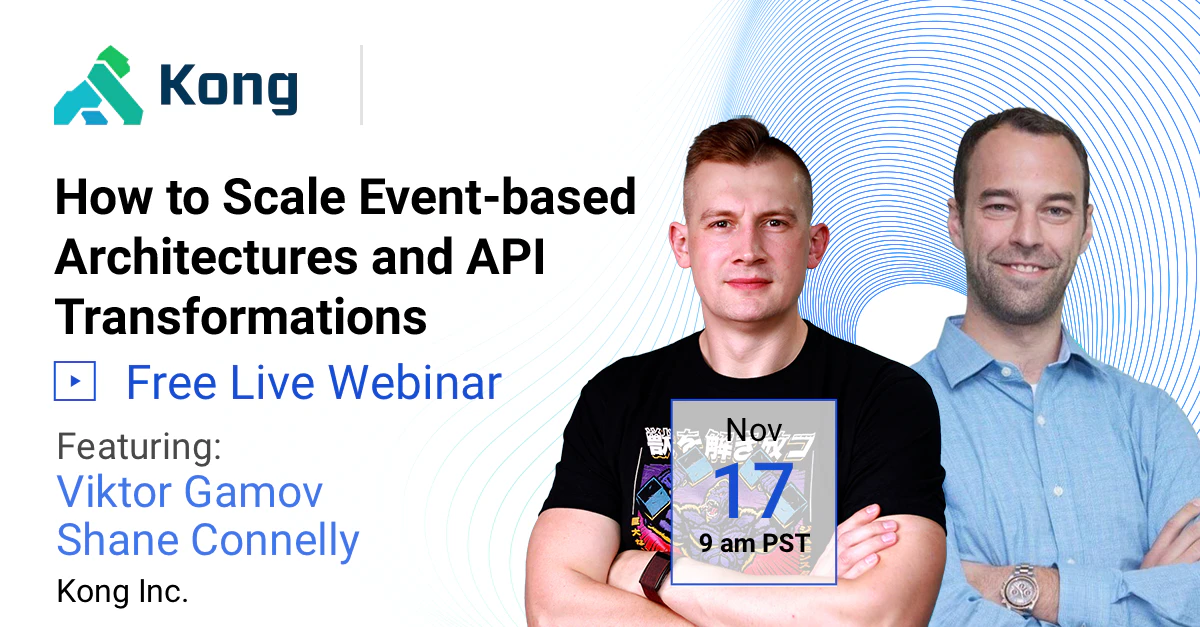 Kong

How to Scale Event-based Architectures and API Transformations

Free Live Webinar

Featuring:
Viktor Gamov
Shane Connelly
Kong Inc.

Nov
17
9 am PST